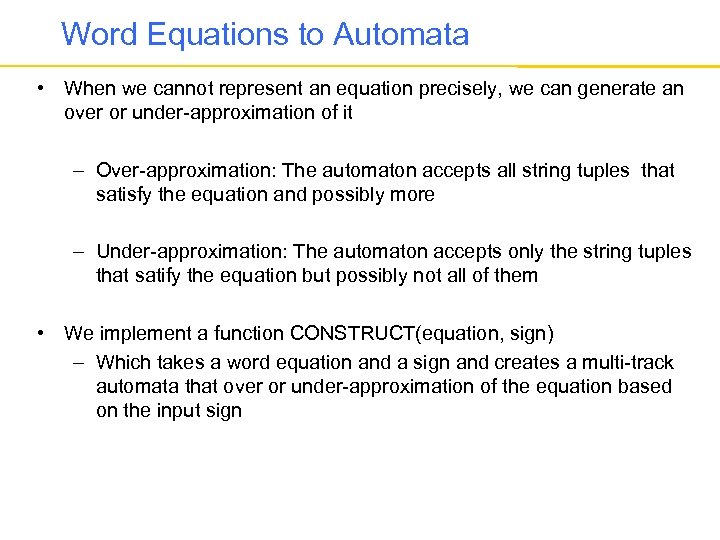 Word Equations to Automata

• When we cannot represent an equation precisely, we can generate an over or under-approximation of it

– Over-approximation: The automaton accepts all string tuples that satisfy the equation and possibly more

– Under-approximation: The automaton accepts only the string tuples that satify the equation but possibly not all of them

• We implement a function CONSTRUCT(equation, sign)
– Which takes a word equation and a sign and creates a multi-track automata that over or under-approximation of the equation based on the input sign